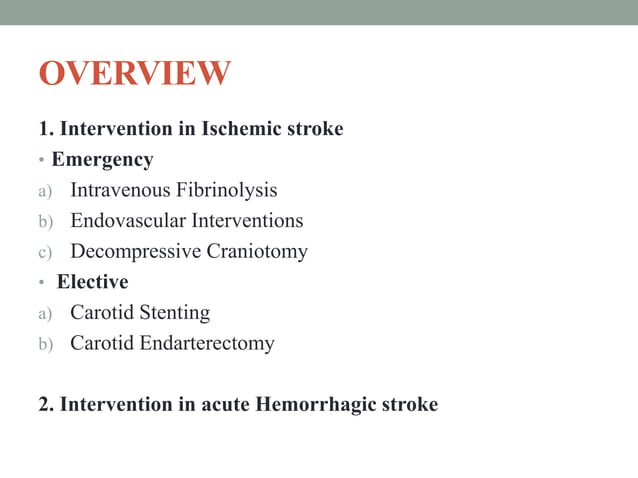 OVERVIEW

1. Intervention in Ischemic stroke

• Emergency

a) Intravenous Fibrinolysis

b) Endovascular Interventions

c) Decompressive Craniotomy

• Elective

a) Carotid Stenting

b) Carotid Endarterectomy

2. Intervention in acute Hemorrhagic stroke